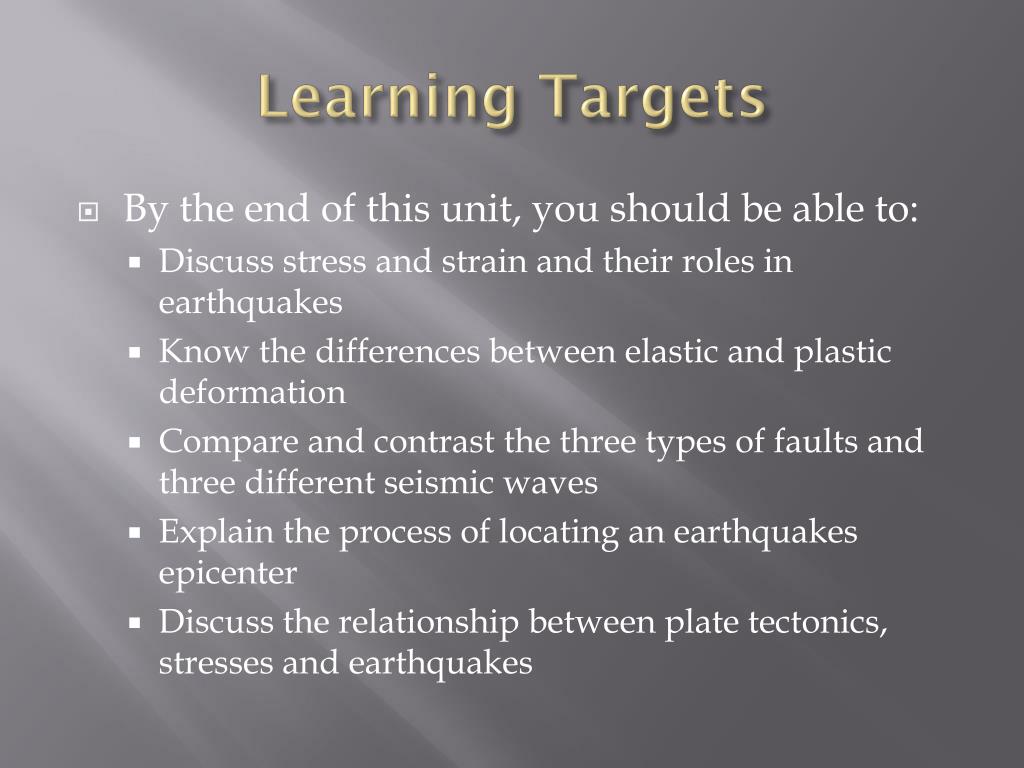 Learning Targets

By the end of this unit, you should be able to:

Discuss stress and strain and their roles in earthquakes

Know the differences between elastic and plastic deformation

Compare and contrast the three types of faults and three different seismic waves

Explain the process of locating an earthquakes epicenter

Discuss the relationship between plate tectonics, stresses and earthquakes